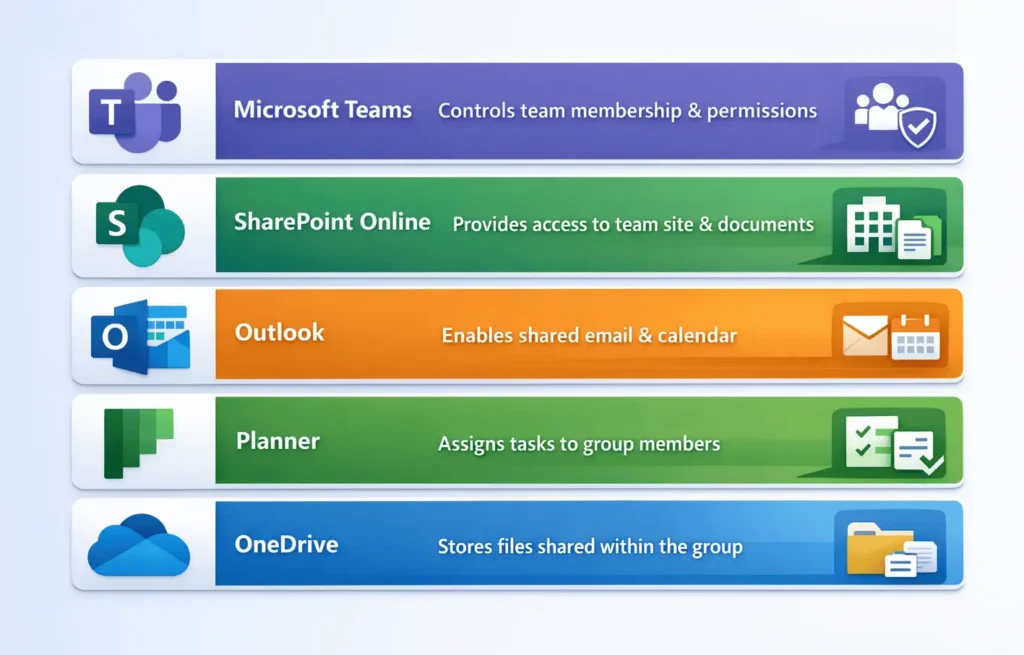 T

Microsoft Teams Controls team membership & permissions

S

SharePoint Online Provides access to team site & documents

O

Outlook Enables shared email & calendar

Planner Assigns tasks to group members

OneDrive Stores files shared within the group